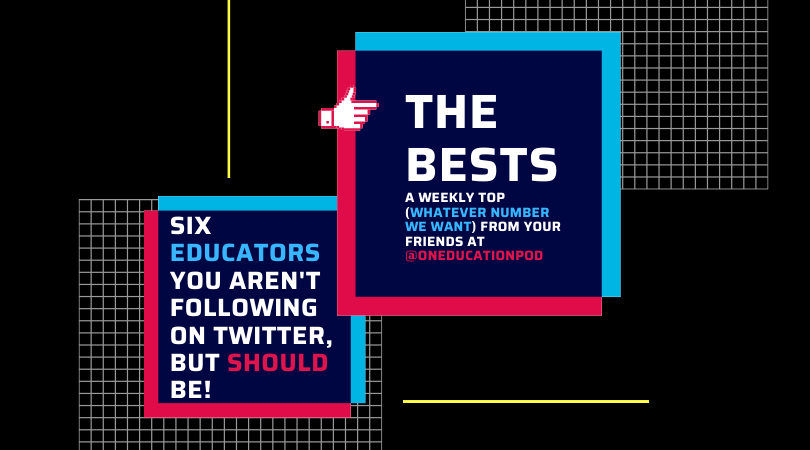 THE BESTS

A WEEKLY TOP (WHATEVER NUMBER WE WANT) FROM YOUR FRIENDS AT @ONEDUCATIONPOD

SIX EDUCATORS YOU AREN'T FOLLOWING ON TWITTER, BUT SHOULD BE!